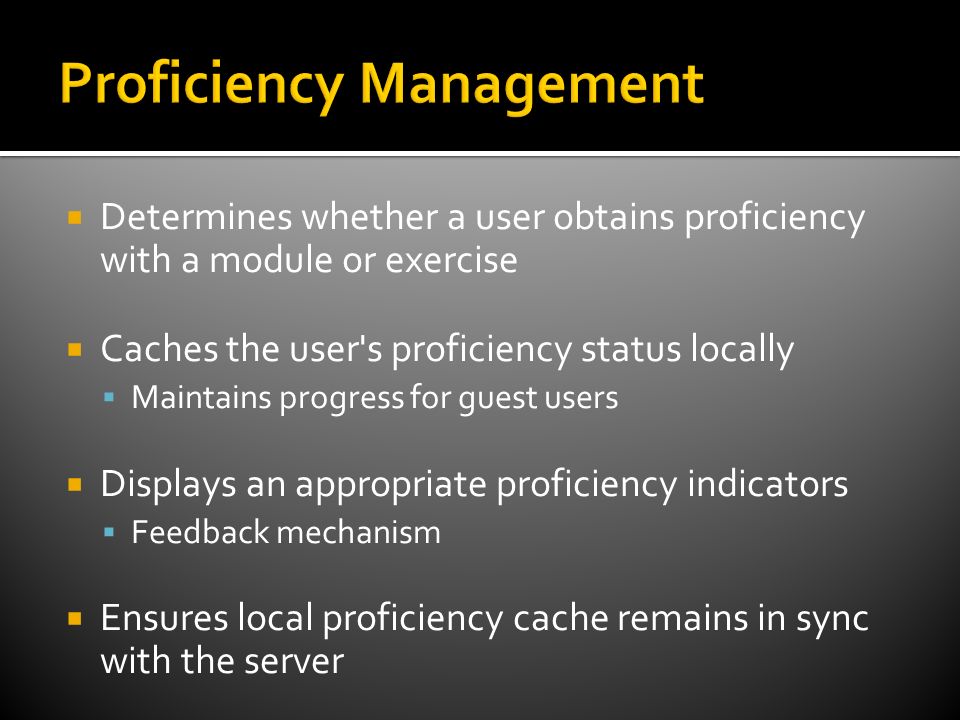 Proficiency Management

- Determines whether a user obtains proficiency with a module or exercise

- Caches the user's proficiency status locally
  - Maintains progress for guest users

- Displays an appropriate proficiency indicators
  - Feedback mechanism

- Ensures local proficiency cache remains in sync with the server